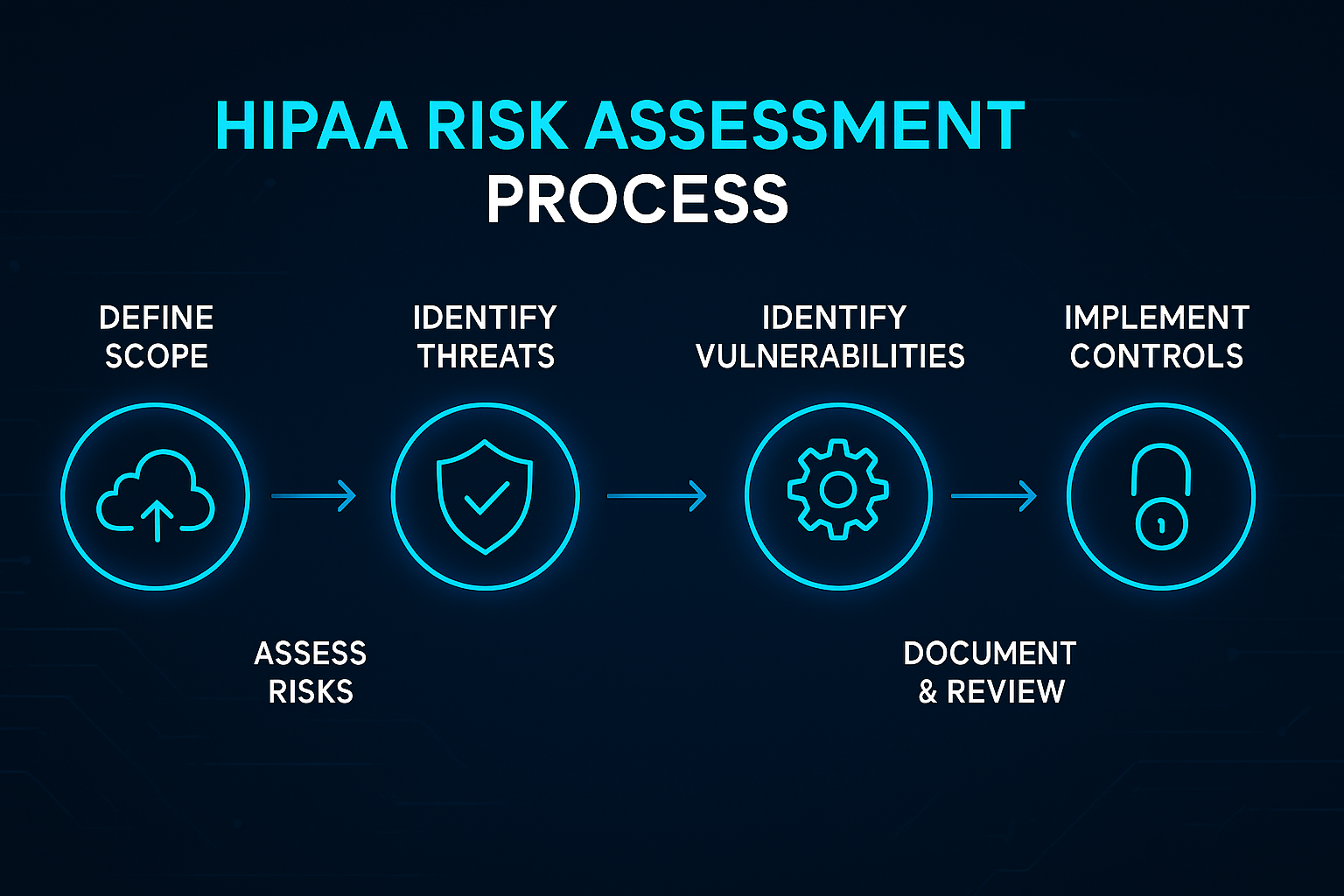 HIPAA RISK ASSESSMENT PROCESS

DEFINE SCOPE

IDENTIFY THREATS

IDENTIFY VULNERABILITIES

IMPLEMENT CONTROLS

ASSESS RISKS

DOCUMENT & REVIEW